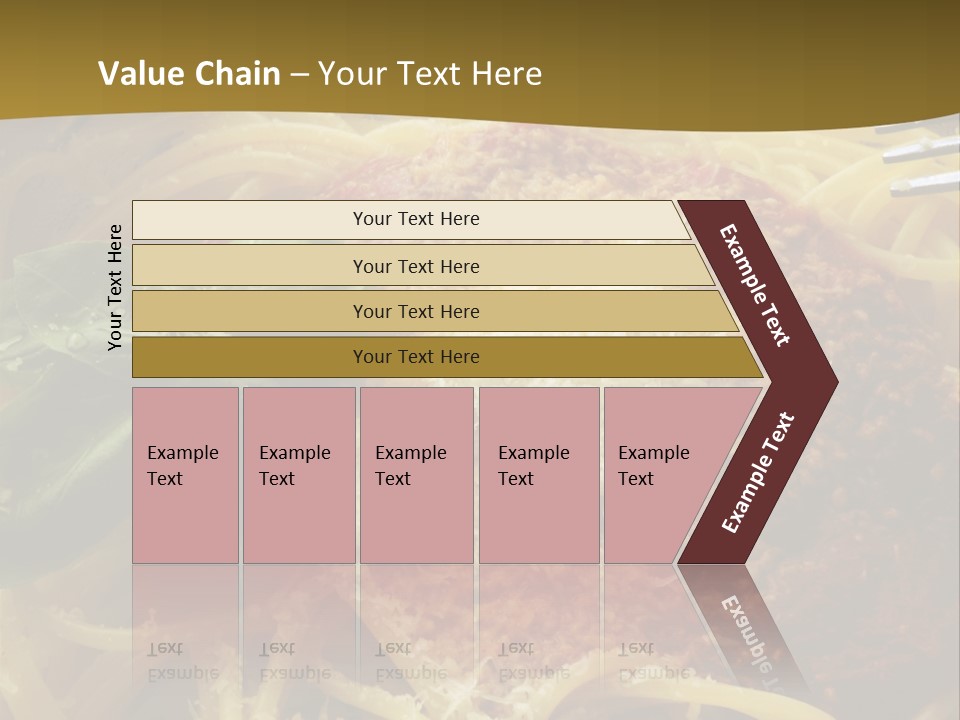 Value Chain – Your Text Here

Your Text Here

Your Text Here

Your Text Here

Your Text Here

Your Text Here

Example Text

Example Text

Example Text

Example Text

Example Text

Example Text

Example Text